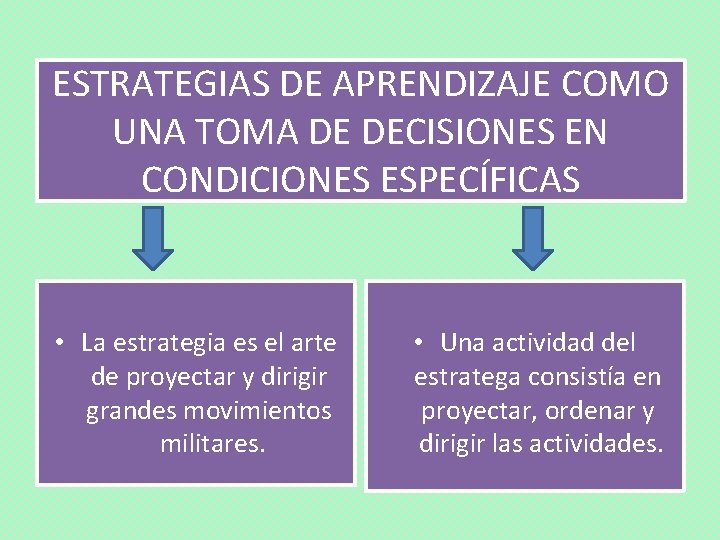 ESTRATEGIAS DE APRENDIZAJE COMO UNA TOMA DE DECISIONES EN CONDICIONES ESPECÍFICAS

• La estrategia es el arte de proyectar y dirigir grandes movimientos militares.

• Una actividad del estratega consistía en proyectar, ordenar y dirigir las actividades.